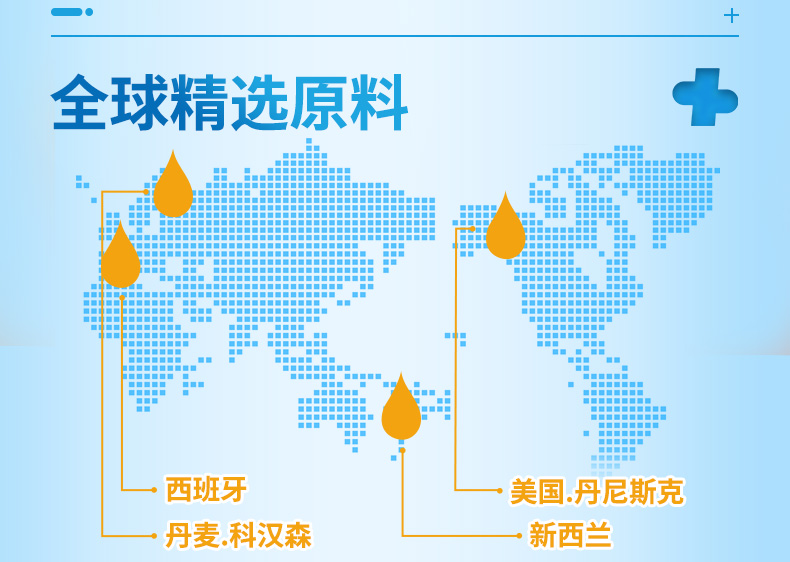 全球精选原料

西班牙

丹麦.科汉森

美国.丹尼斯克

新西兰